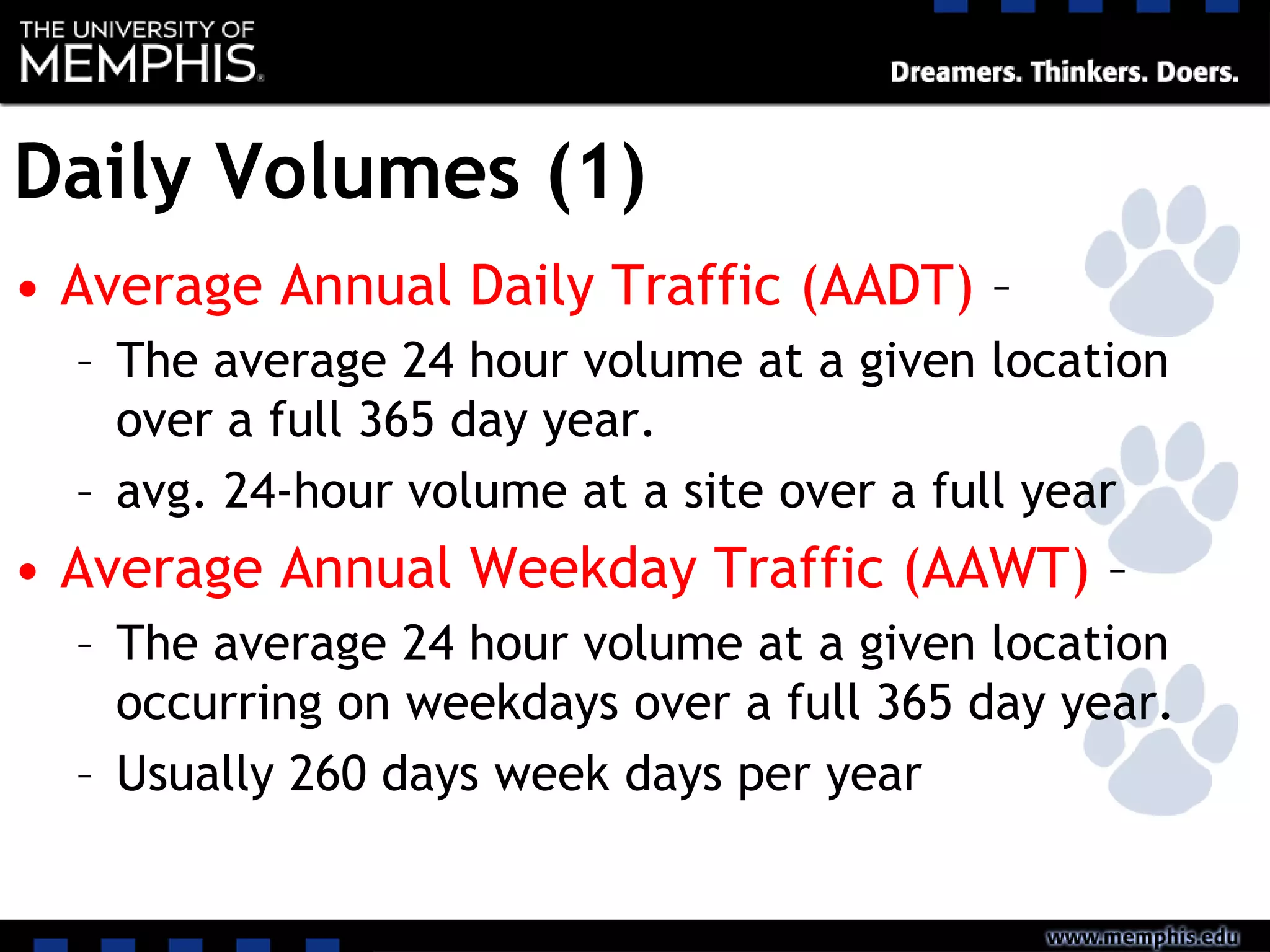 THE UNIVERSITY OF MEMPHIS.

Dreamers. Thinkers. Doers.

Daily Volumes (1)

• Average Annual Daily Traffic (AADT) –
– The average 24 hour volume at a given location over a full 365 day year.
– avg. 24-hour volume at a site over a full year

• Average Annual Weekday Traffic (AAWT) –
– The average 24 hour volume at a given location occurring on weekdays over a full 365 day year.
– Usually 260 days week days per year

www.memphis.edu